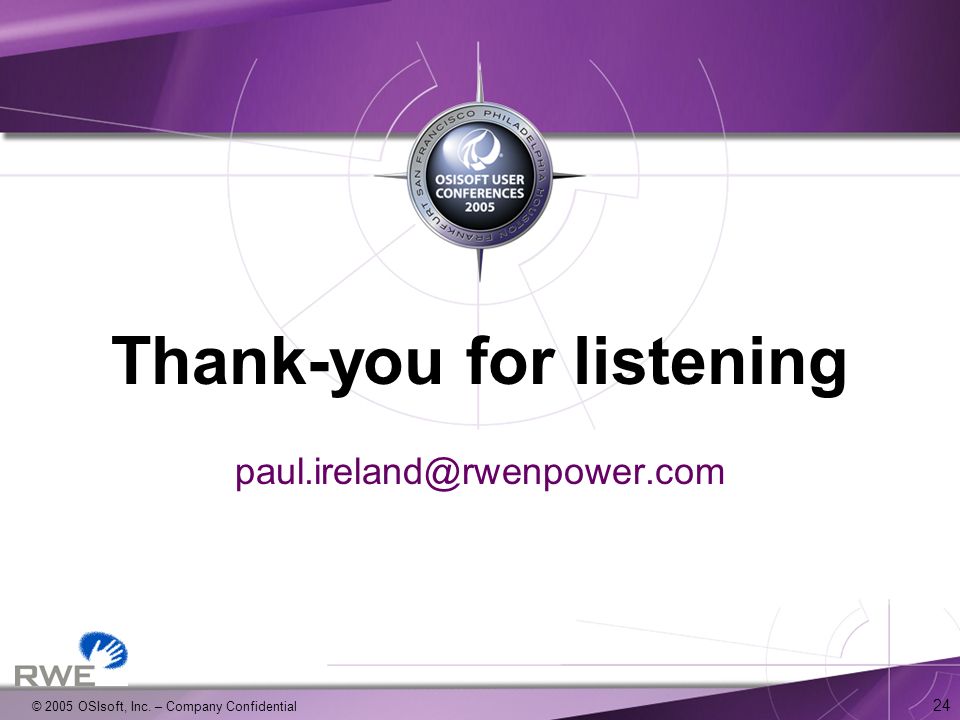 SAN FRANCISCO PHILADELPHIA HOUSTON FRANKFURT

OSISOFT USER CONFERENCES 2005

Thank-you for listening

paul.ireland@rwenpower.com

RWE

© 2005 OSIsoft, Inc. – Company Confidential

24